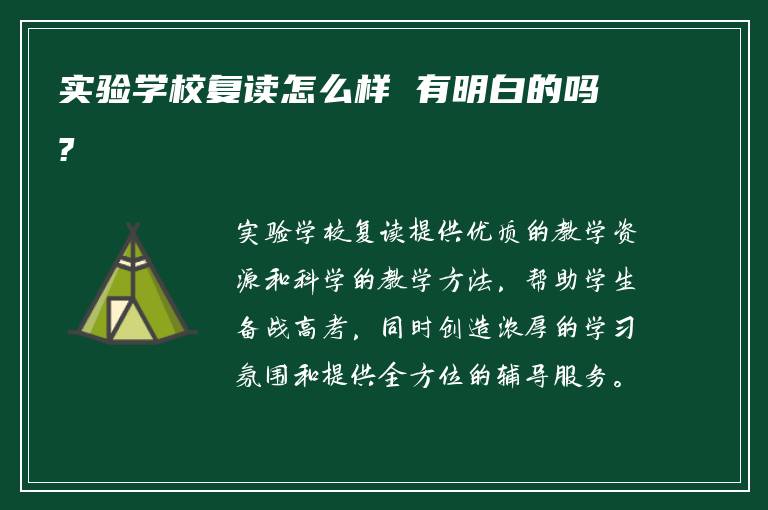 实验学校复读怎么样 有明白的吗？

实验学校复读提供优质的教学资源和科学的教学方法，帮助学生备战高考，同时创造浓厚的学习氛围和提供全方位的辅导服务。